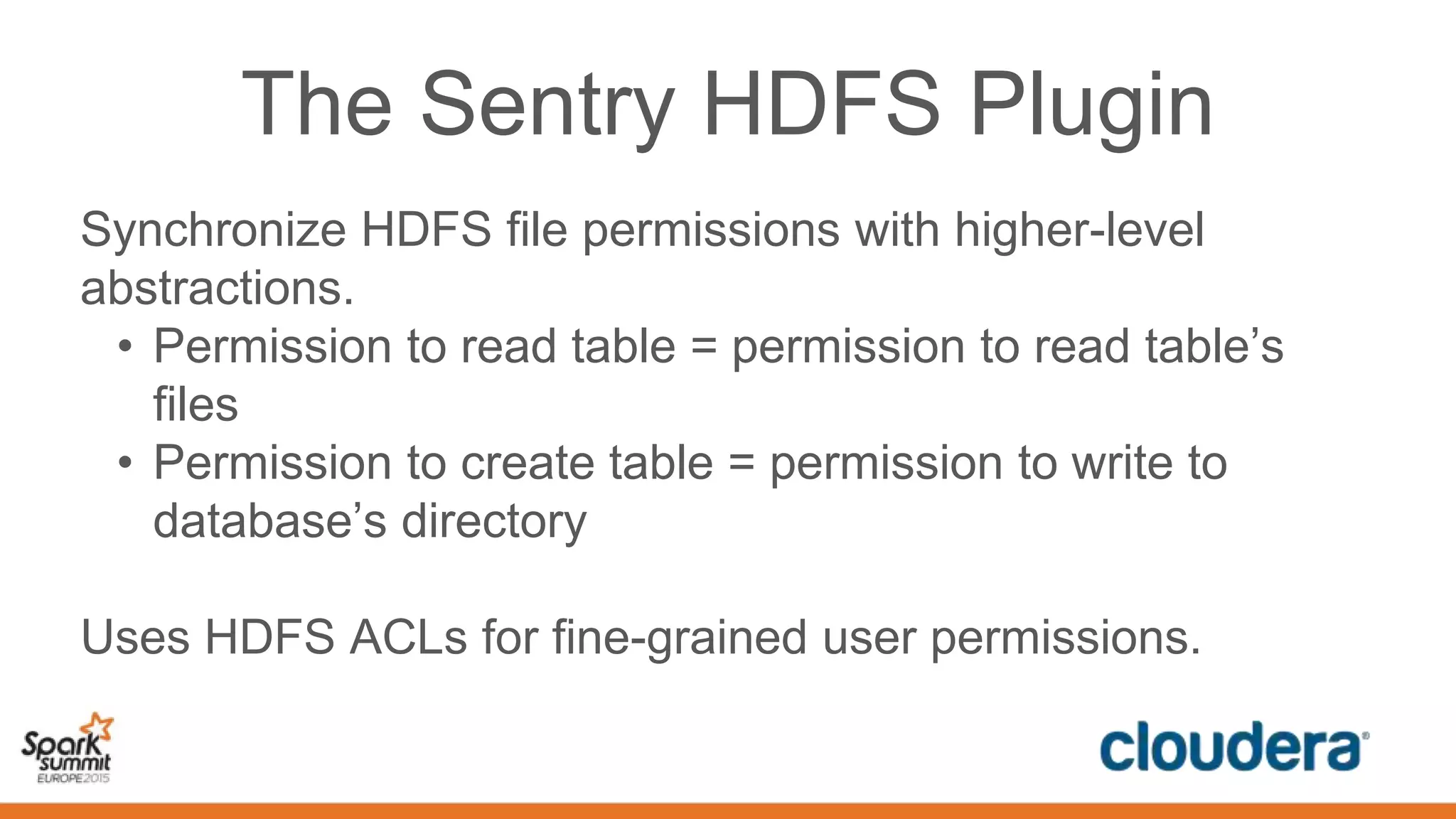 The Sentry HDFS Plugin

Synchronize HDFS file permissions with higher-level abstractions.

• Permission to read table = permission to read table’s files
• Permission to create table = permission to write to database’s directory

Uses HDFS ACLs for fine-grained user permissions.

Spark summit EUROPE 2015

cloudera